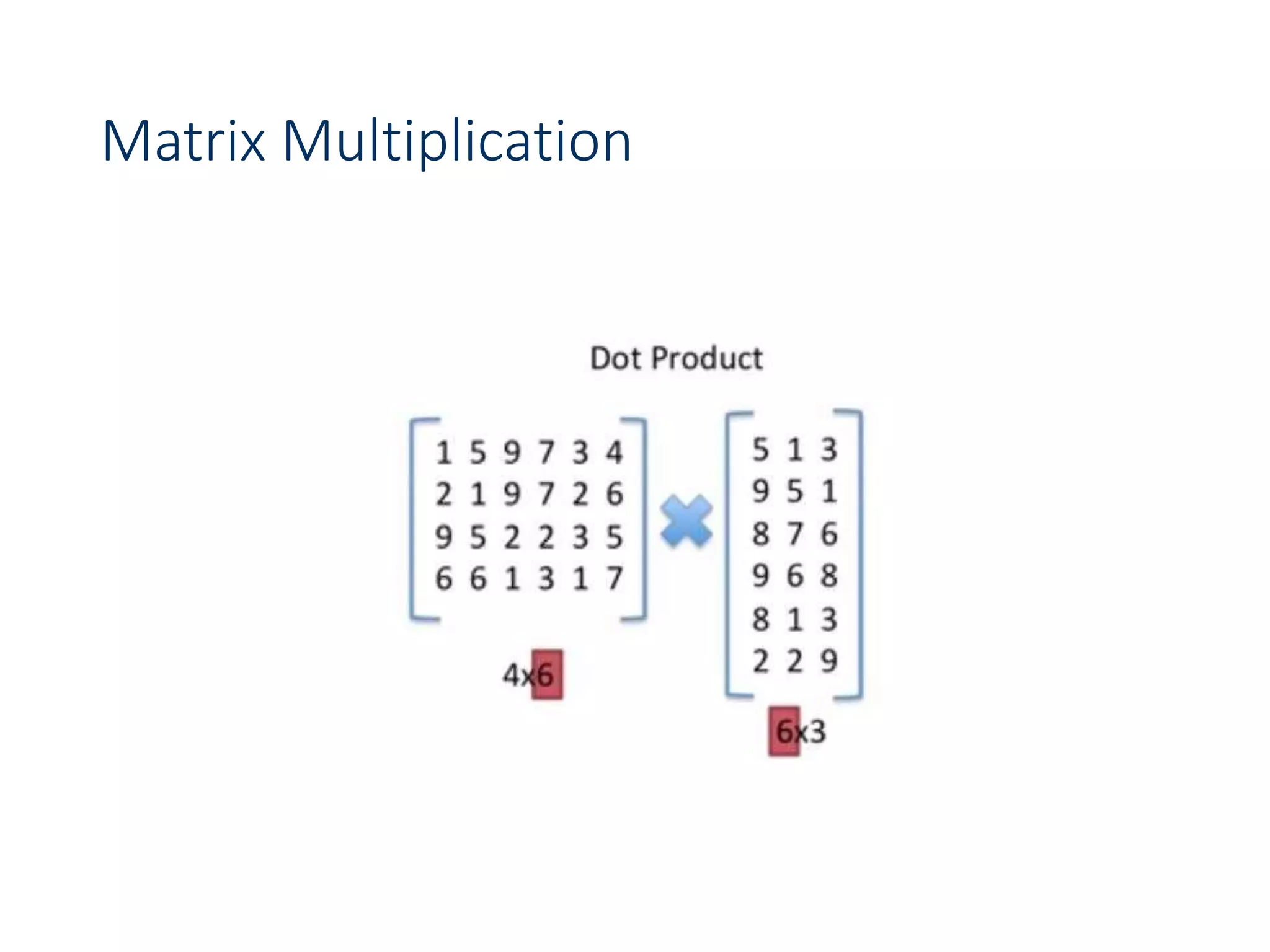 Matrix Multiplication

Dot Product

$\begin{bmatrix} 1 & 5 & 9 & 7 & 3 & 4 \\ 2 & 1 & 9 & 7 & 2 & 6 \\ 9 & 5 & 2 & 2 & 3 & 5 \\ 6 & 6 & 1 & 3 & 1 & 7 \end{bmatrix} \times \begin{bmatrix} 5 & 1 & 3 \\ 9 & 5 & 1 \\ 8 & 7 & 6 \\ 9 & 6 & 8 \\ 8 & 1 & 3 \\ 2 & 2 & 9 \end{bmatrix}$

4x6

6x3